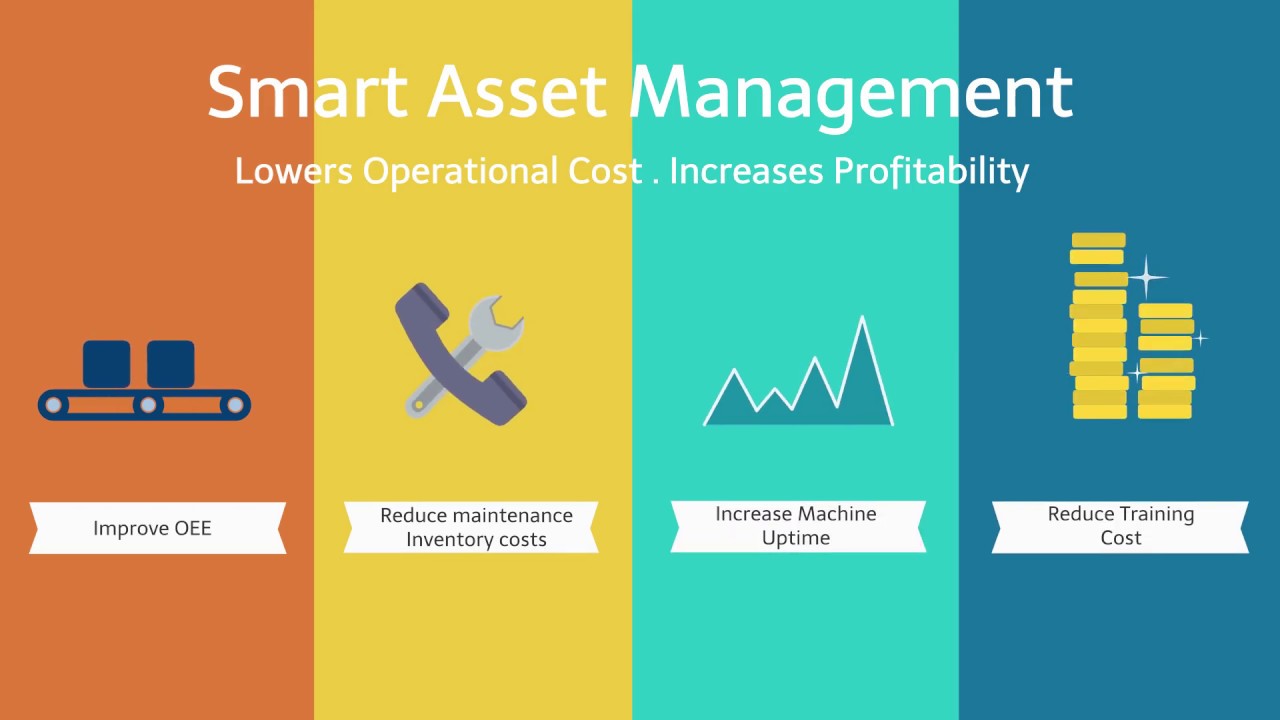 Smart Asset Management

Lowers Operational Cost . Increases Profitability

Improve OEE

Reduce maintenance Inventory costs

Increase Machine Uptime

Reduce Training Cost